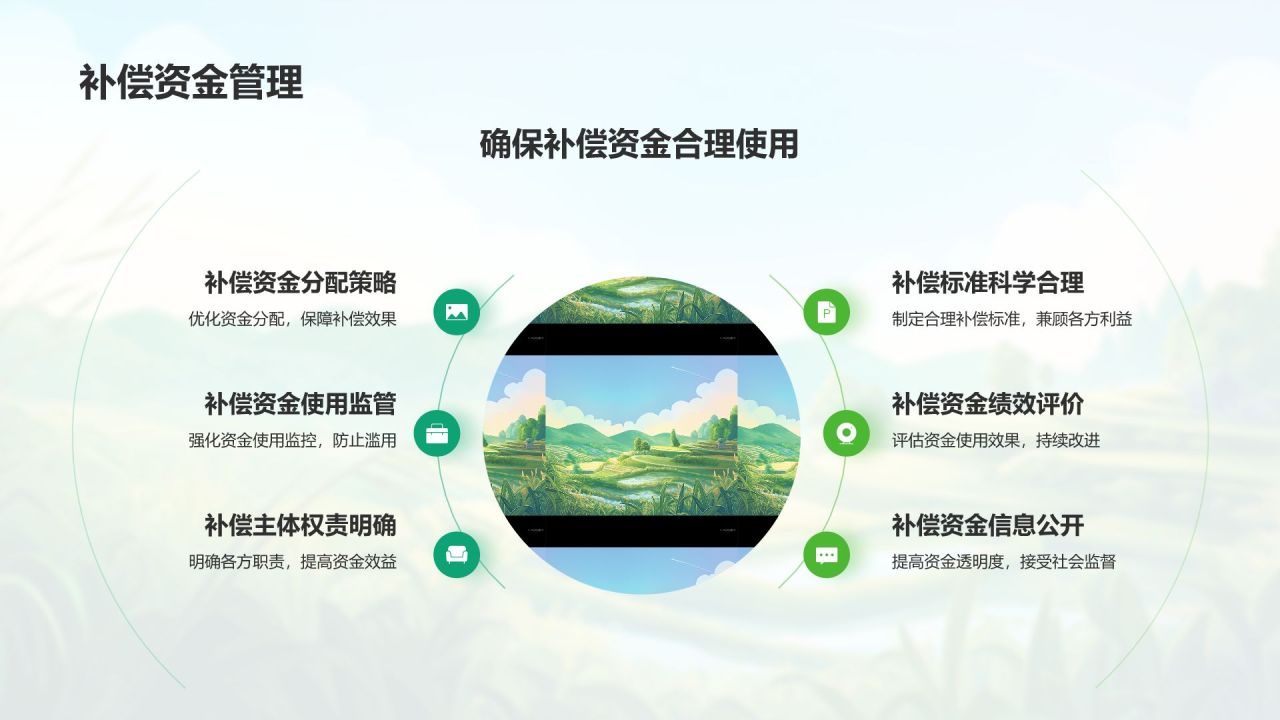 补偿资金管理

确保补偿资金合理使用

补偿资金分配策略
优化资金分配，保障补偿效果

补偿资金使用监管
强化资金使用监控，防止滥用

补偿主体权责明确
明确各方职责，提高资金效益

补偿标准科学合理
制定合理补偿标准，兼顾各方利益

补偿资金绩效评价
评估资金使用效果，持续改进

补偿资金信息公开
提高资金透明度，接受社会监督